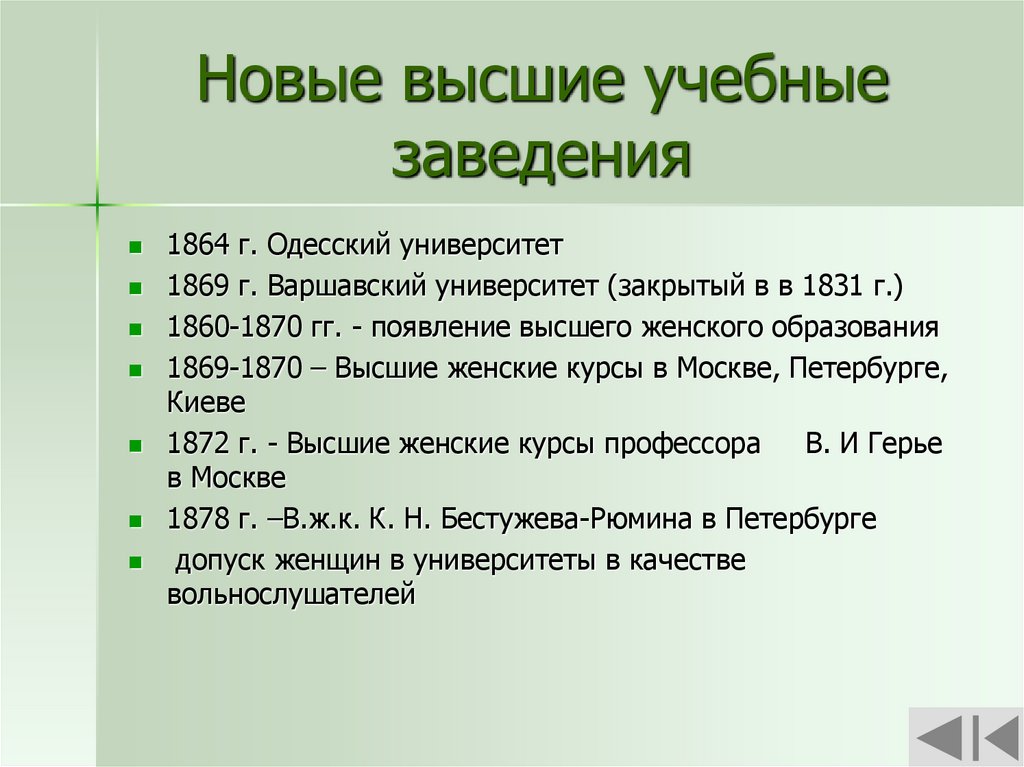 Новые высшие учебные заведения

- 1864 г. Одесский университет
- 1869 г. Варшавский университет (закрытый в в 1831 г.)
- 1860-1870 гг. - появление высшего женского образования
- 1869-1870 – Высшие женские курсы в Москве, Петербурге, Киеве
- 1872 г. - Высшие женские курсы профессора В. И Герье в Москве
- 1878 г. –В.ж.к. К. Н. Бестужева-Рюмина в Петербурге
- допуск женщин в университеты в качестве вольнослушателей